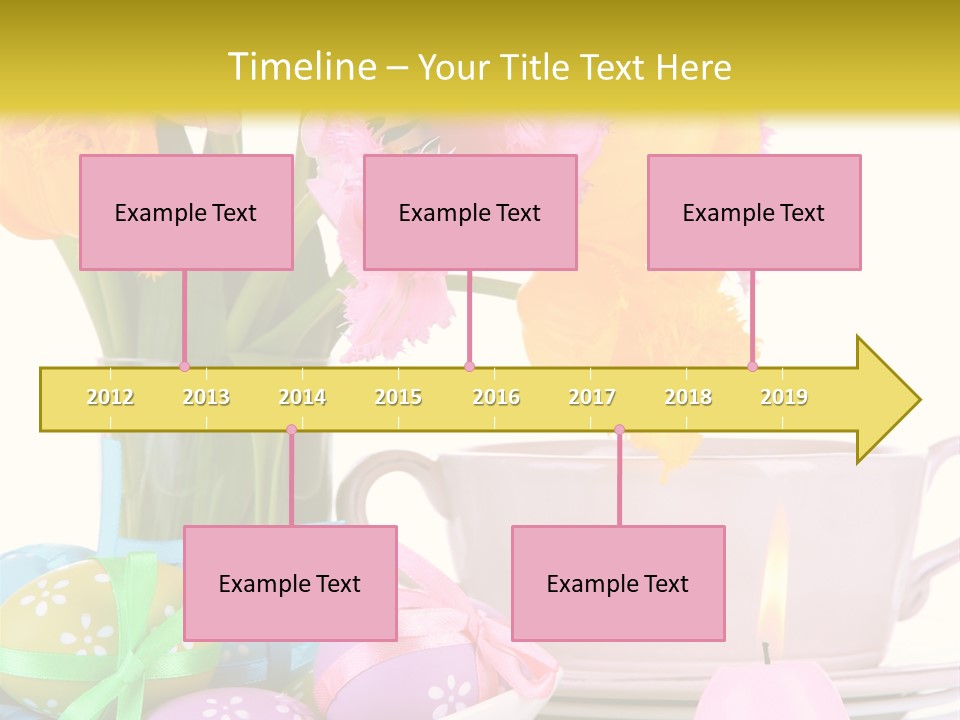 Timeline – Your Title Text Here

Example Text

Example Text

Example Text

2012 2013 2014 2015 2016 2017 2018 2019

Example Text

Example Text